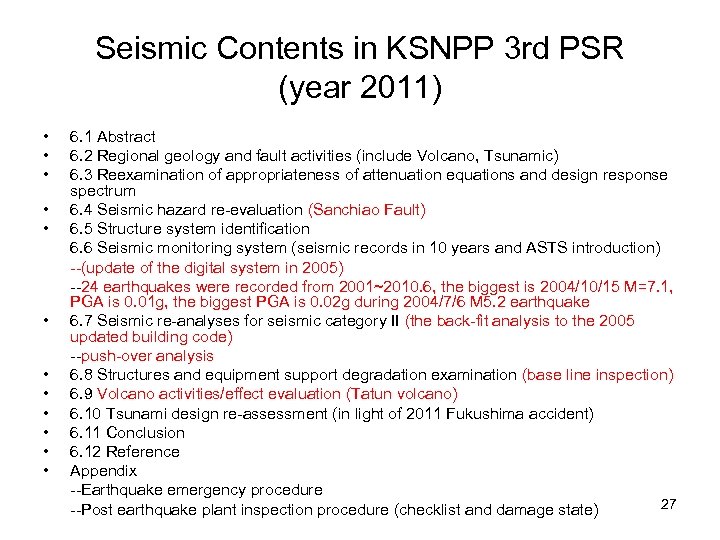 Seismic Contents in KSNPP 3rd PSR (year 2011)

• 6.1 Abstract
• 6.2 Regional geology and fault activities (include Volcano, Tsunamic)
• 6.3 Reexamination of appropriateness of attenuation equations and design response spectrum
• 6.4 Seismic hazard re-evaluation (Sanchiao Fault)
• 6.5 Structure system identification
6.6 Seismic monitoring system (seismic records in 10 years and ASTS introduction)
--(update of the digital system in 2005)
--24 earthquakes were recorded from 2001~2010.6, the biggest is 2004/10/15 M=7.1, PGA is 0.01g, the biggest PGA is 0.02g during 2004/7/6 M5.2 earthquake
• 6.7 Seismic re-analyses for seismic category II (the back-fit analysis to the 2005 updated building code)
--push-over analysis
• 6.8 Structures and equipment support degradation examination (base line inspection)
• 6.9 Volcano activities/effect evaluation (Tatun volcano)
• 6.10 Tsunami design re-assessment (in light of 2011 Fukushima accident)
• 6.11 Conclusion
• 6.12 Reference
• Appendix
--Earthquake emergency procedure
--Post earthquake plant inspection procedure (checklist and damage state)

27